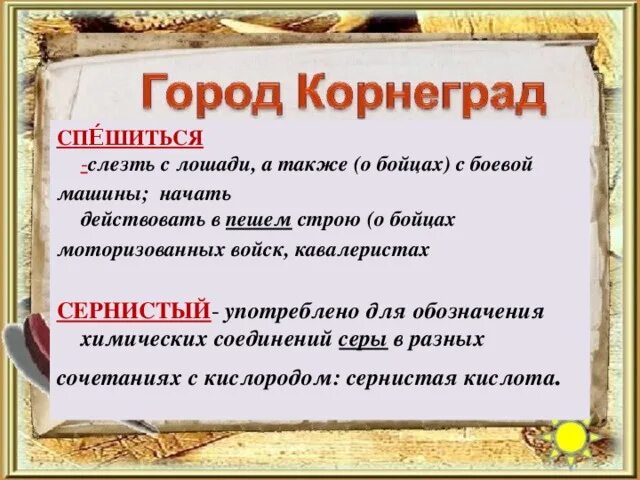 Город Корнеград

СПЕ́ШИТЬСЯ
-слезть с лошади, а также (о бойцах) с боевой машины; начать действовать в пешем строю (о бойцах моторизованных войск, кавалеристах

СЕРНИСТЫЙ- употреблено для обозначения химических соединений серы в разных сочетаниях с кислородом: сернистая кислота.